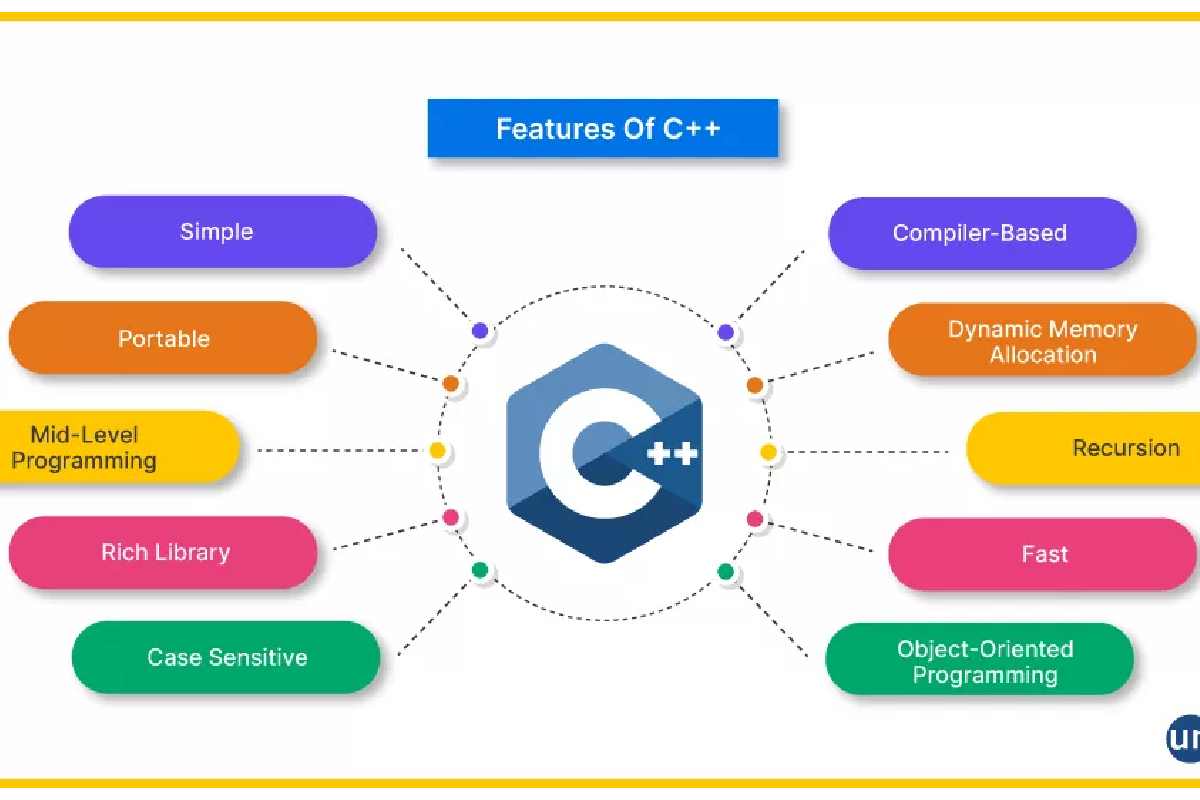 Features Of C++

Simple

Portable

Mid-Level Programming

Rich Library

Case Sensitive

C++

Compiler-Based

Dynamic Memory Allocation

Recursion

Fast

Object-Oriented Programming

un